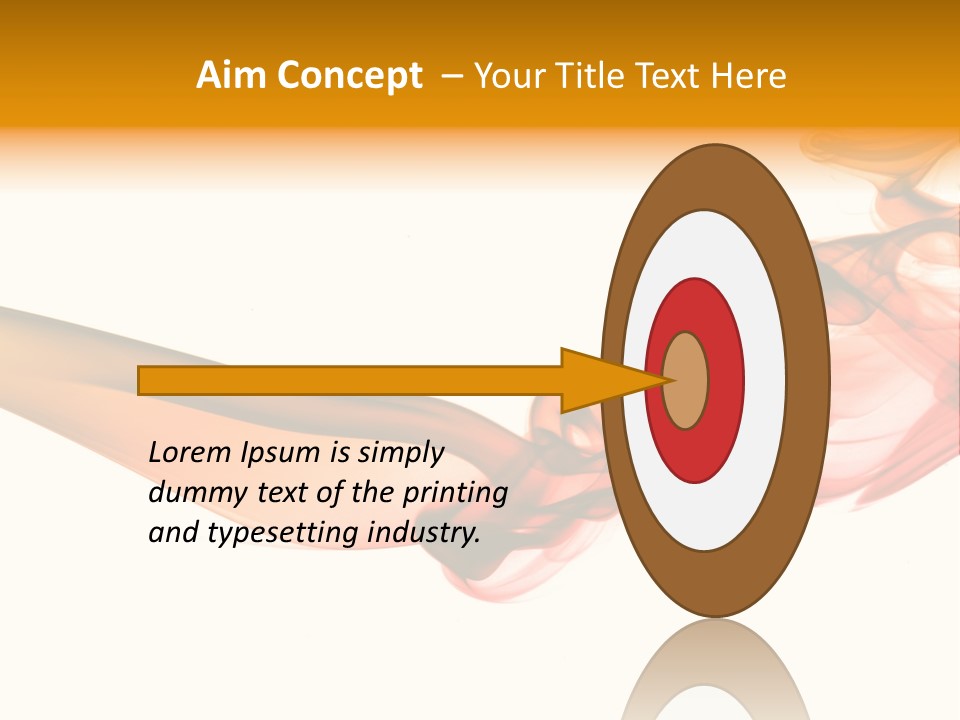 Aim Concept – Your Title Text Here

Lorem Ipsum is simply dummy text of the printing and typesetting industry.